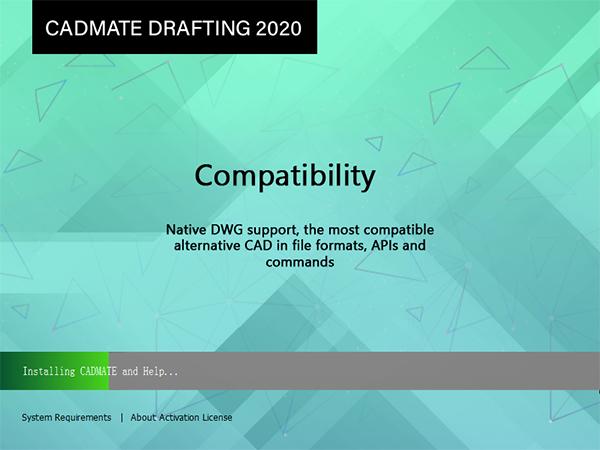 CADMATE DRAFTING 2020

Compatibility

Native DWG support, the most compatible alternative CAD in file formats, APIs and commands

Installing CADMATE and Help...

System Requirements | About Activation License